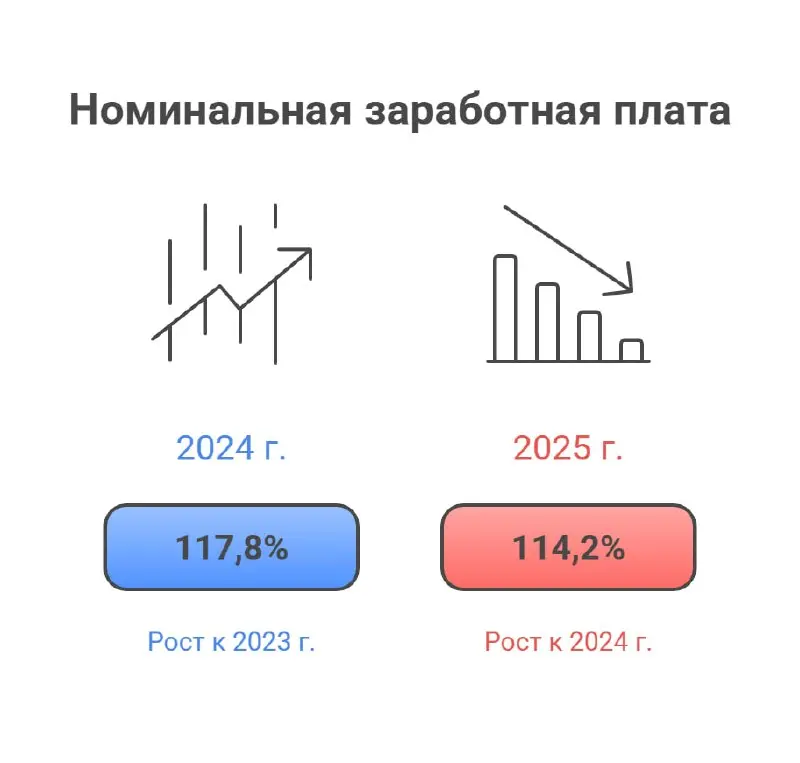 Номинальная заработная плата

2024 г.

117,8%

Рост к 2023 г.

2025 г.

114,2%

Рост к 2024 г.